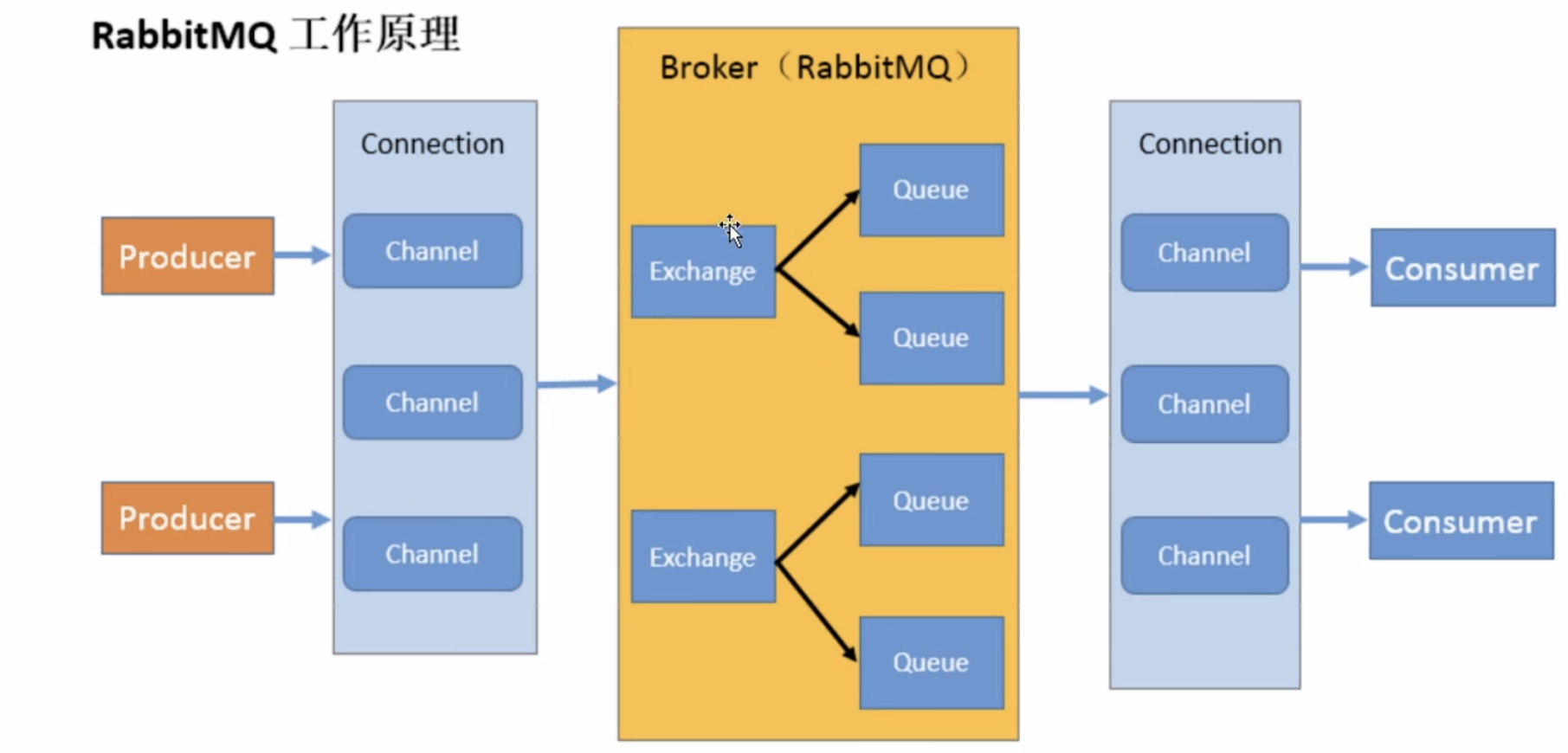 RabbitMQ 工作原理

Producer

Producer

Connection

Channel

Channel

Channel

Broker（RabbitMQ）

Exchange

Queue

Queue

Exchange

Queue

Queue

Connection

Channel

Channel

Channel

Consumer

Consumer